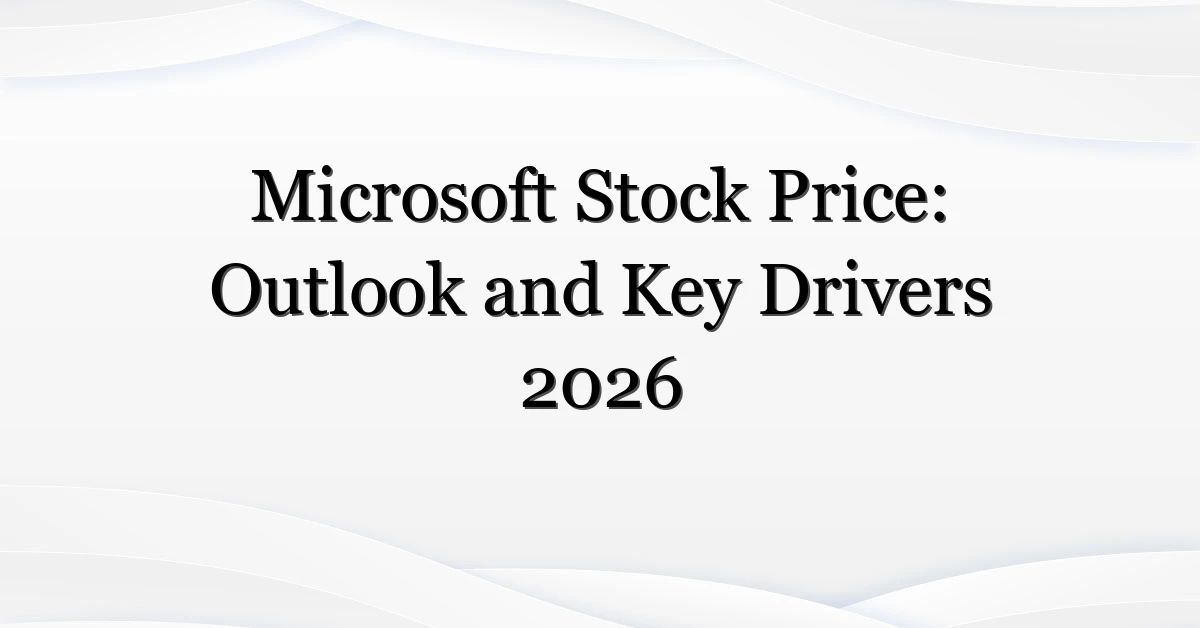 Microsoft Stock Price: Outlook and Key Drivers 2026